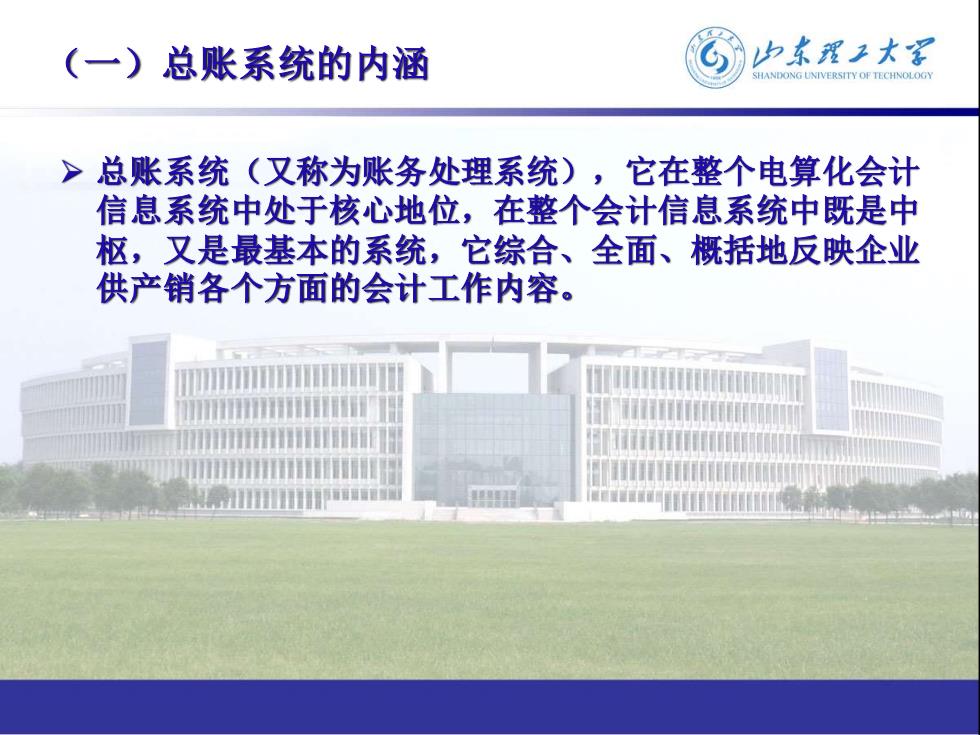 （一）总账系统的内涵

山东理工大学
SHANDONG UNIVERSITY OF TECHNOLOGY

➢ 总账系统（又称为账务处理系统），它在整个电算化会计信息系统中处于核心地位，在整个会计信息系统中既是中枢，又是最基本的系统，它综合、全面、概括地反映企业供产销各个方面的会计工作内容。